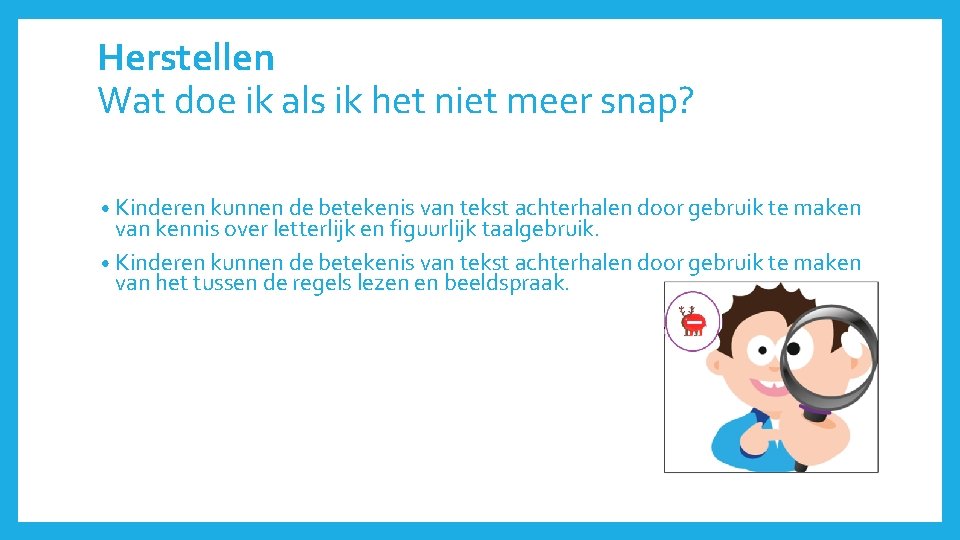 Herstellen
Wat doe ik als ik het niet meer snap?

• Kinderen kunnen de betekenis van tekst achterhalen door gebruik te maken van kennis over letterlijk en figuurlijk taalgebruik.

• Kinderen kunnen de betekenis van tekst achterhalen door gebruik te maken van het tussen de regels lezen en beeldspraak.